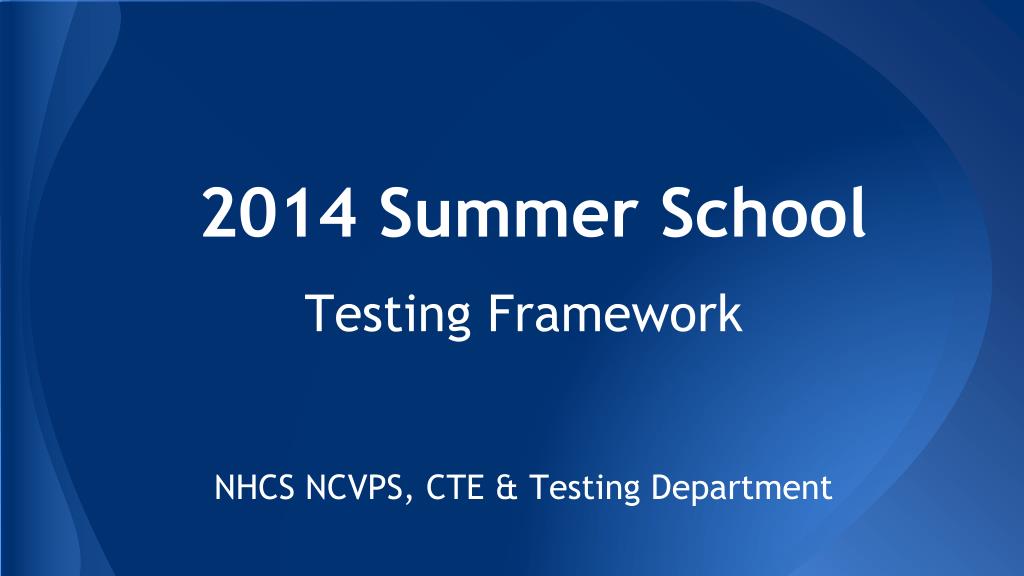 2014 Summer School

Testing Framework

NHCS NCVPS, CTE & Testing Department